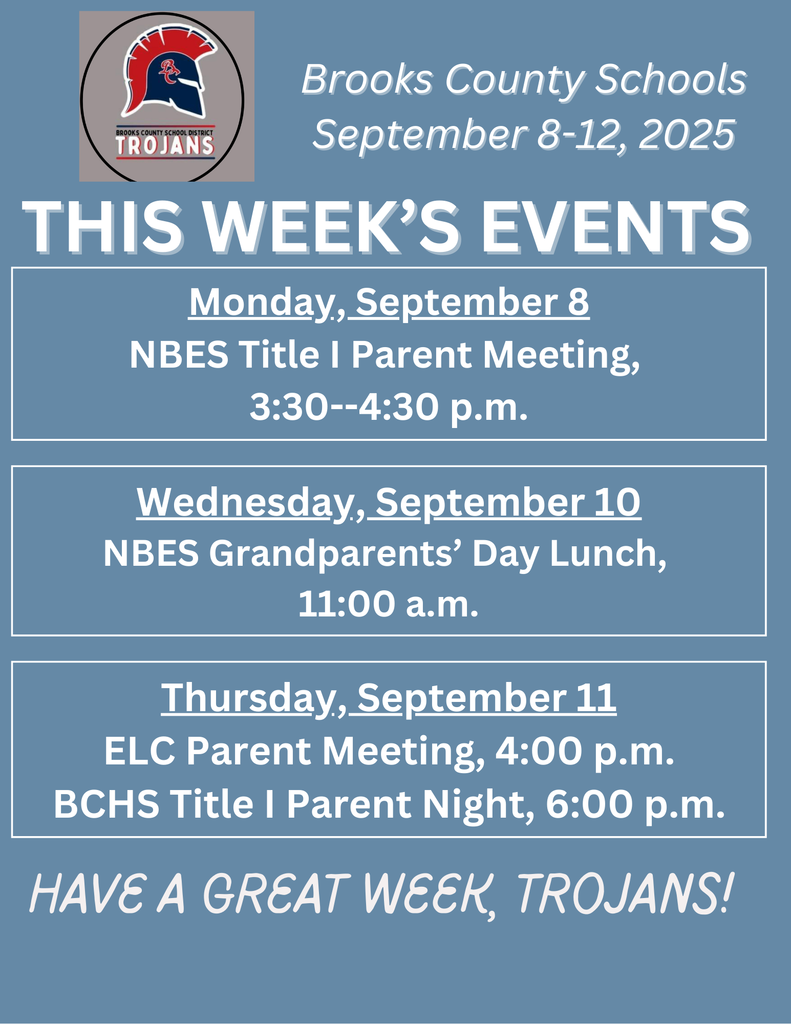 BC
BROOKS COUNTY SCHOOL DISTRICT
TROJANS

Brooks County Schools
September 8-12, 2025

THIS WEEK'S EVENTS

Monday, September 8
NBES Title I Parent Meeting,
3:30--4:30 p.m.

Wednesday, September 10
NBES Grandparents' Day Lunch,
11:00 a.m.

Thursday, September 11
ELC Parent Meeting, 4:00 p.m.
BCHS Title I Parent Night, 6:00 p.m.

HAVE A GREAT WEEK, TROJANS!